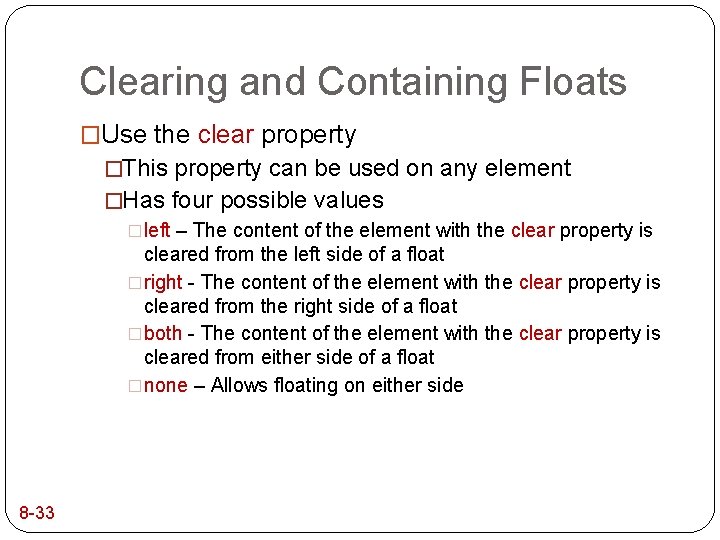 Clearing and Containing Floats

□Use the clear property

□This property can be used on any element

□Has four possible values

□left – The content of the element with the clear property is cleared from the left side of a float

□right - The content of the element with the clear property is cleared from the right side of a float

□both - The content of the element with the clear property is cleared from either side of a float

□none – Allows floating on either side

8-33